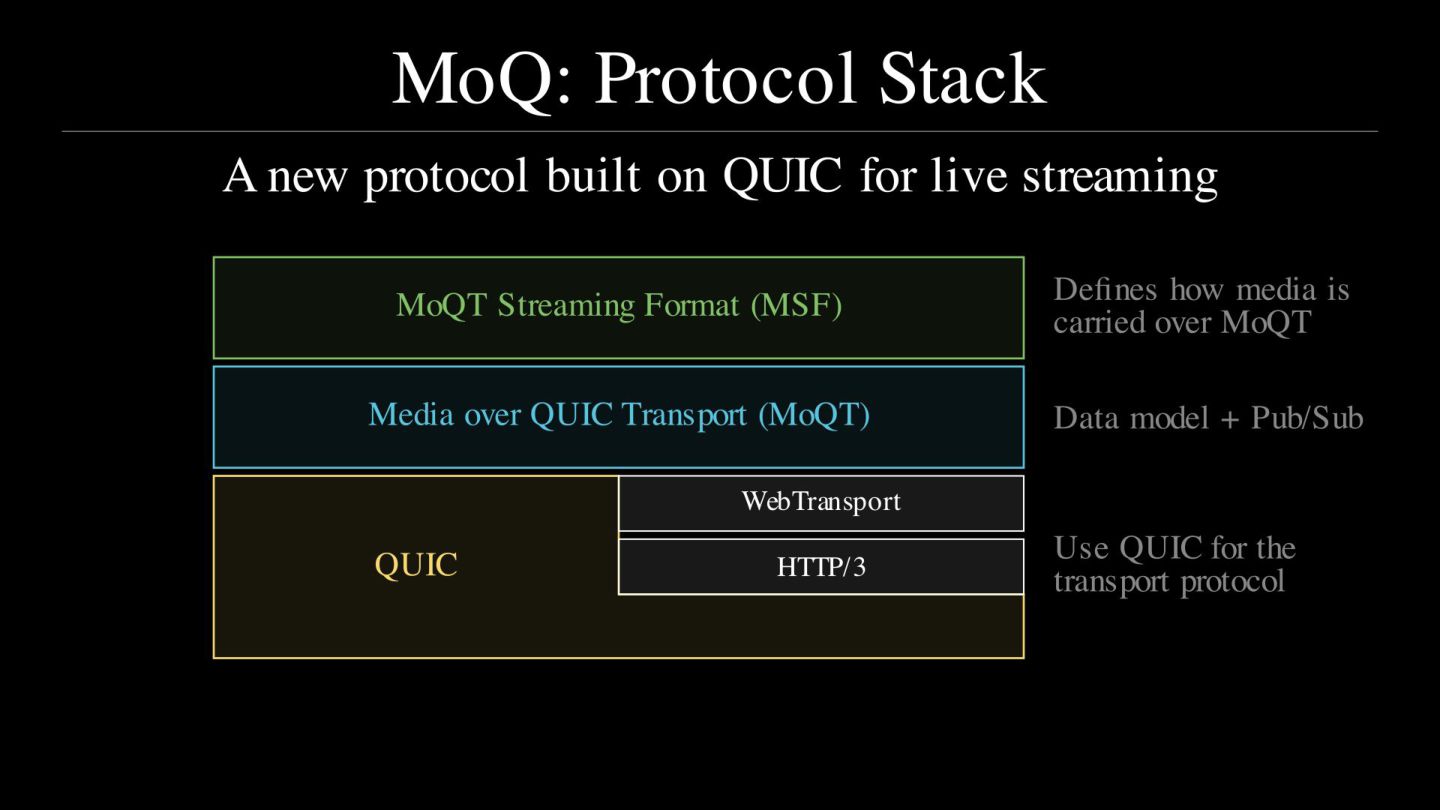 MoQ: Protocol Stack

A new protocol built on QUIC for live streaming

MoQT Streaming Format (MSF)

Defines how media is carried over MoQT

Media over QUIC Transport (MoQT)

Data model + Pub/Sub

QUIC

WebTransport

HTTP/3

Use QUIC for the transport protocol